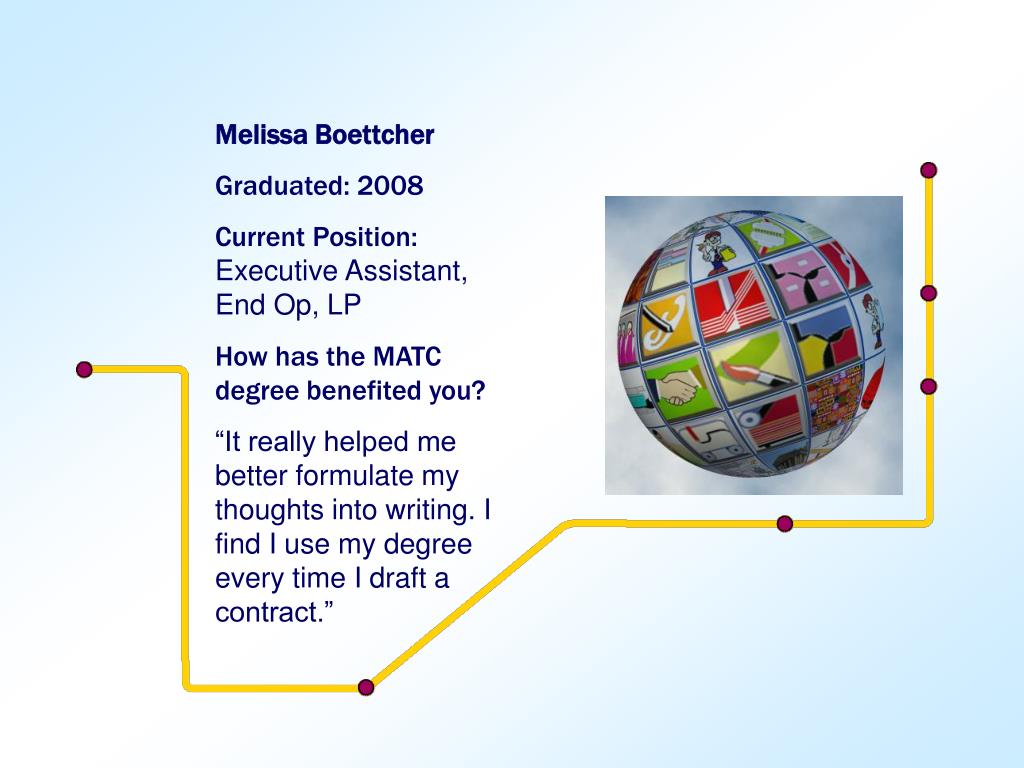 Melissa Boettcher

Graduated: 2008

Current Position:
Executive Assistant, End Op, LP

How has the MATC degree benefited you?

“It really helped me better formulate my thoughts into writing. I find I use my degree every time I draft a contract.”